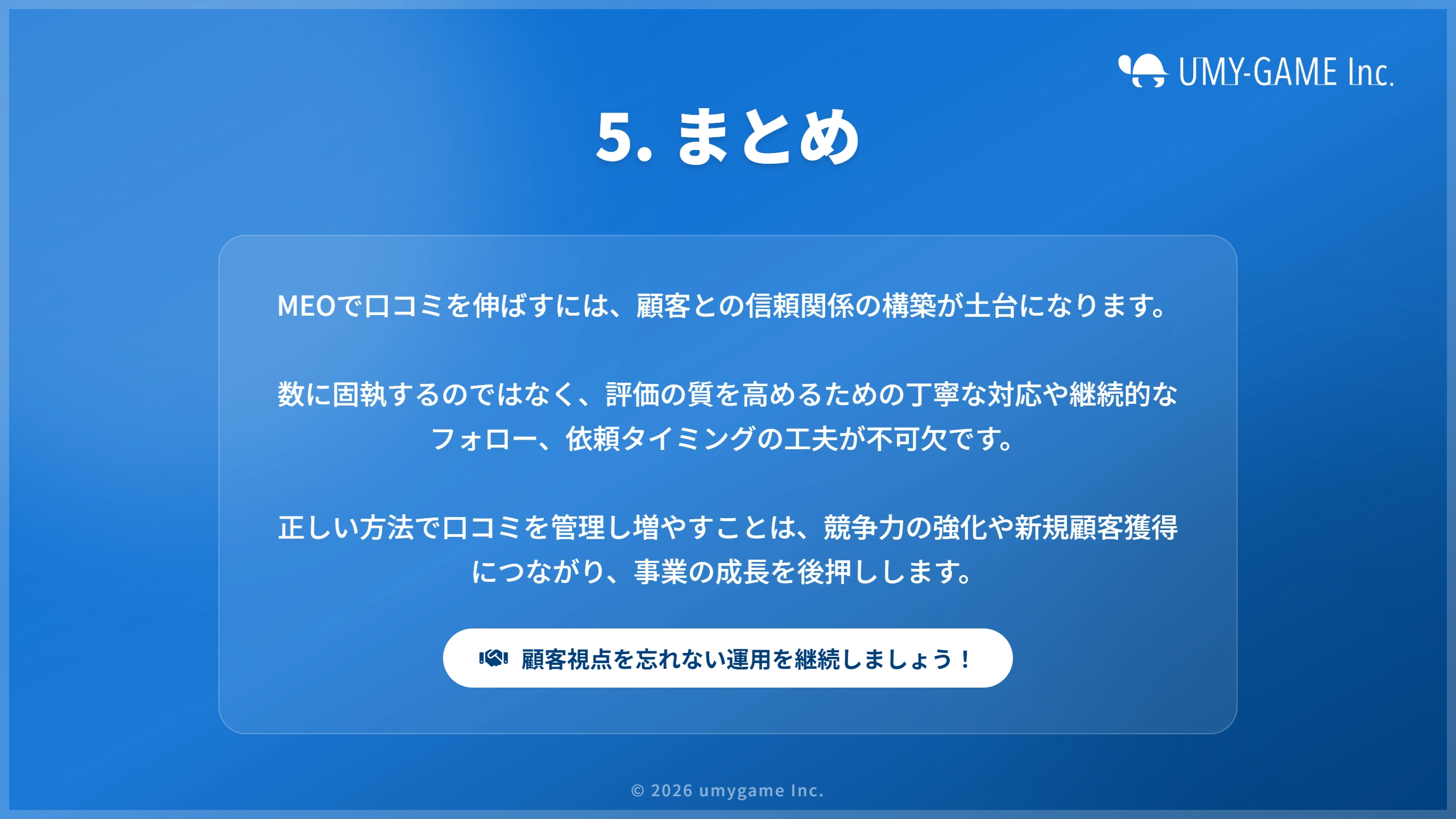 UMY-GAME Inc.

5. まとめ

MEOで口コミを伸ばすには、顧客との信頼関係の構築が土台になります。

数に固執するのではなく、評価の質を高めるための丁寧な対応や継続的なフォロー、依頼タイミングの工夫が不可欠です。

正しい方法で口コミを管理し増やすことは、競争力の強化や新規顧客獲得につながり、事業の成長を後押しします。

顧客視点を忘れない運用を継続しましょう！

© 2026 umygame Inc.